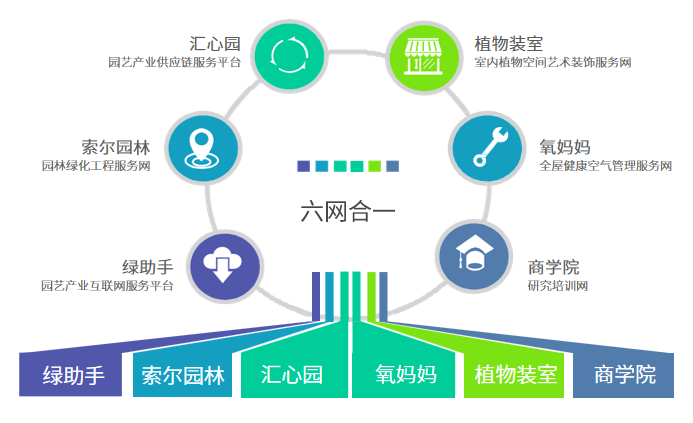 汇心园
园艺产业供应链服务平台

植物装室
室内植物空间艺术装饰服务网

索尔园林
园林绿化工程服务网

氧妈妈
全屋健康空气管理服务网

六网合一

绿助手
园艺产业互联网服务平台

商学院
研究培训网

绿助手
索尔园林
汇心园
氧妈妈
植物装室
商学院